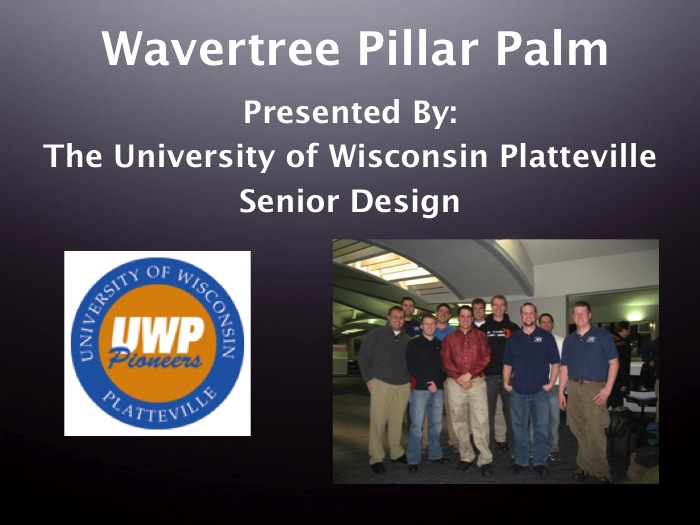 Wavertree Pillar Palm

Presented By:
The University of Wisconsin Platteville
Senior Design

UNIVERSITY OF WISCONSIN
UWP
Pioneers
PLATTEVILLE